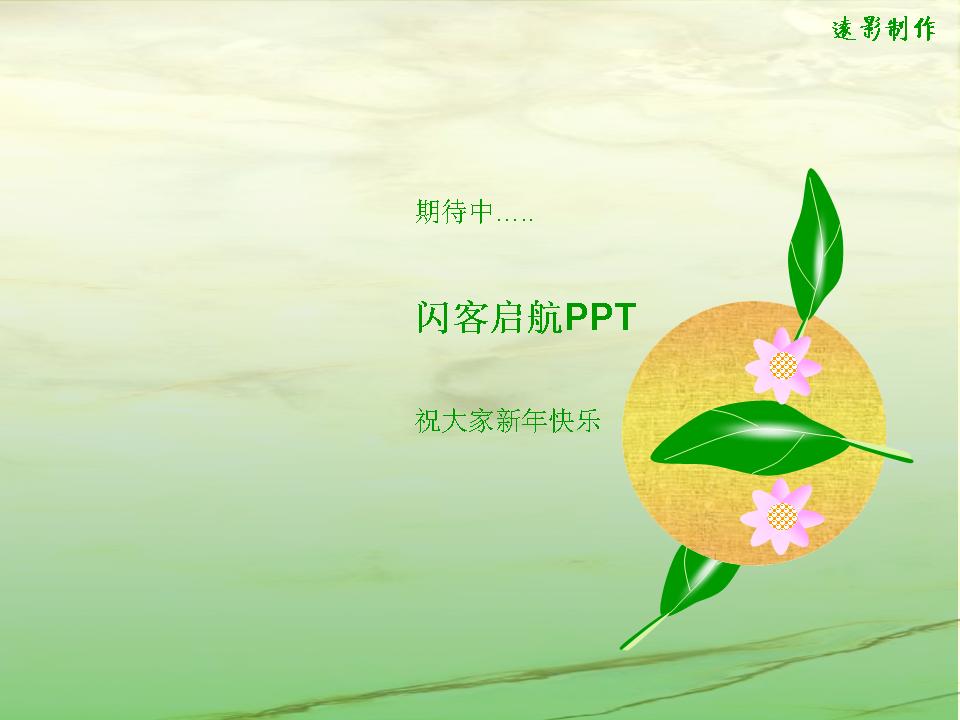 逺影制作

期待中…..

闪客启航PPT

祝大家新年快乐